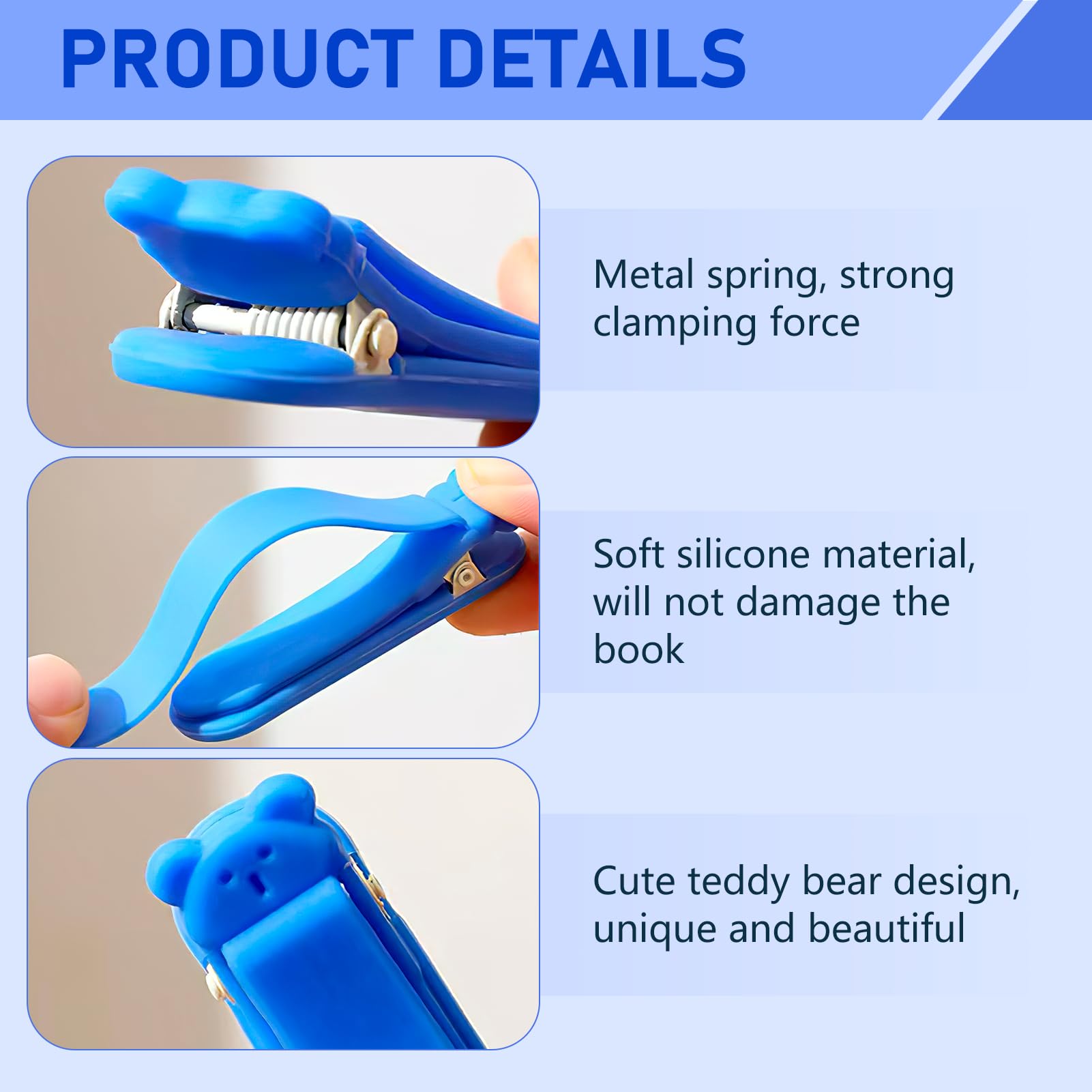 PRODUCT DETAILS

Metal spring, strong clamping force

Soft silicone material, will not damage the book

Cute teddy bear design, unique and beautiful